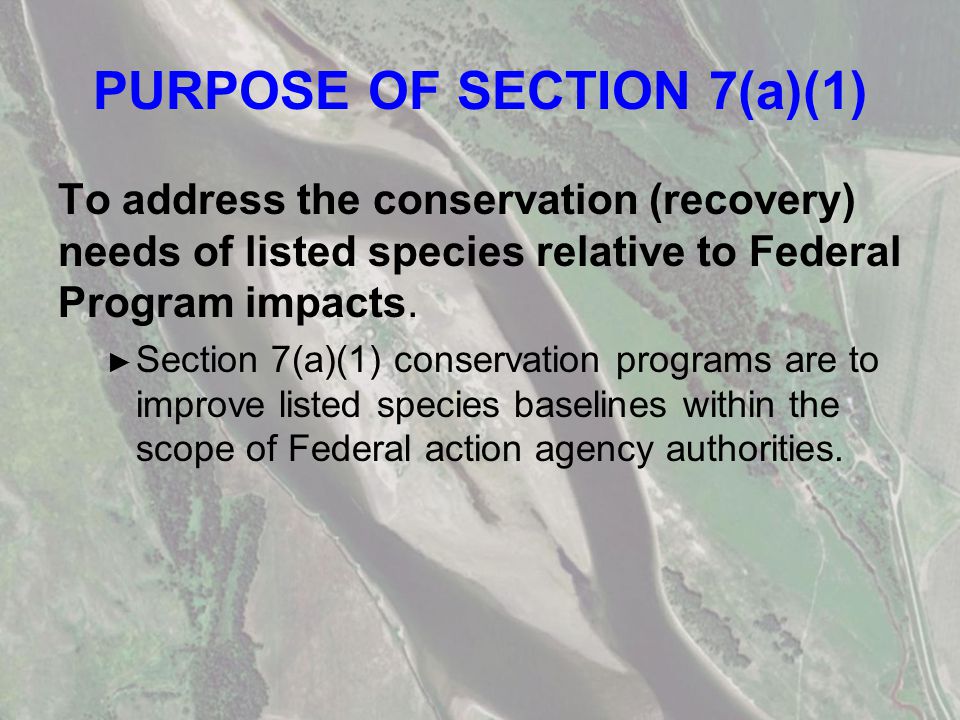 PURPOSE OF SECTION 7(a)(1)

To address the conservation (recovery) needs of listed species relative to Federal Program impacts.

► Section 7(a)(1) conservation programs are to improve listed species baselines within the scope of Federal action agency authorities.